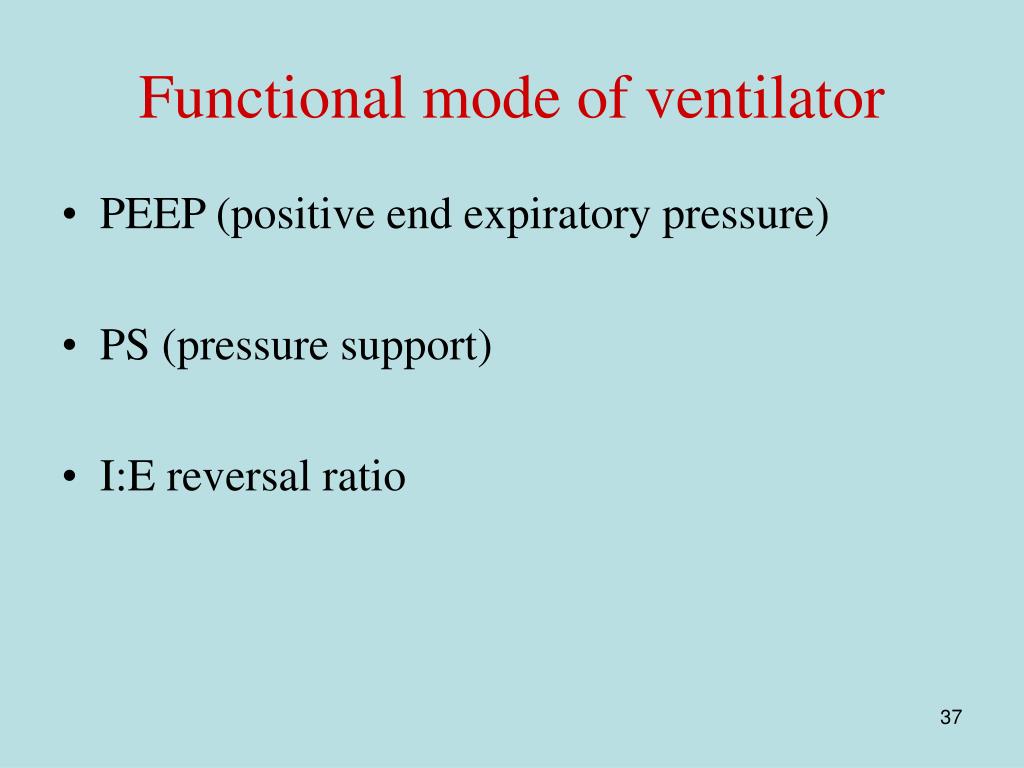 Functional mode of ventilator

• PEEP (positive end expiratory pressure)

• PS (pressure support)

• I:E reversal ratio

37